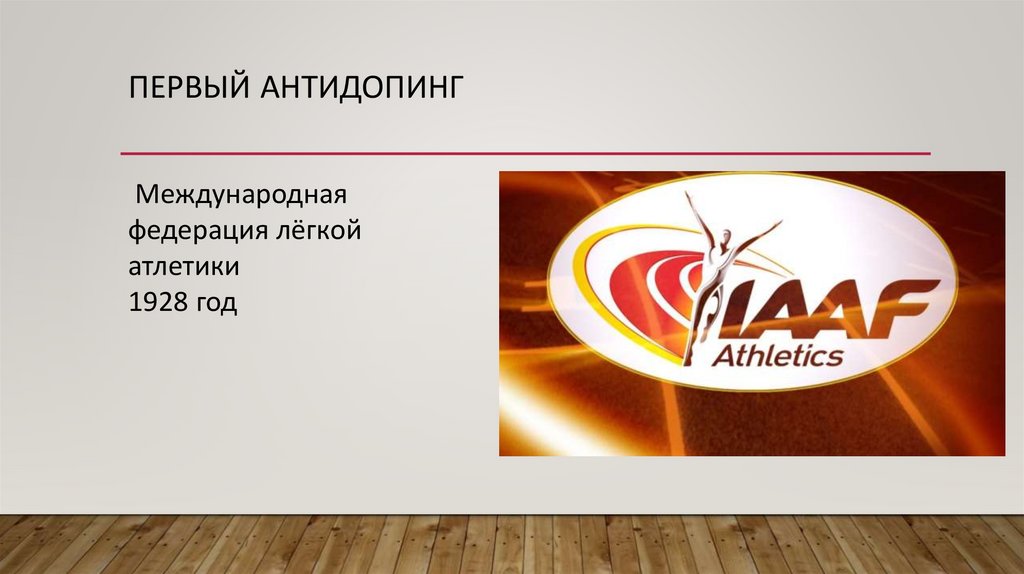 ПЕРВЫЙ АНТИДОПИНГ

Международная федерация лёгкой атлетики
1928 год

IAAF
Athletics